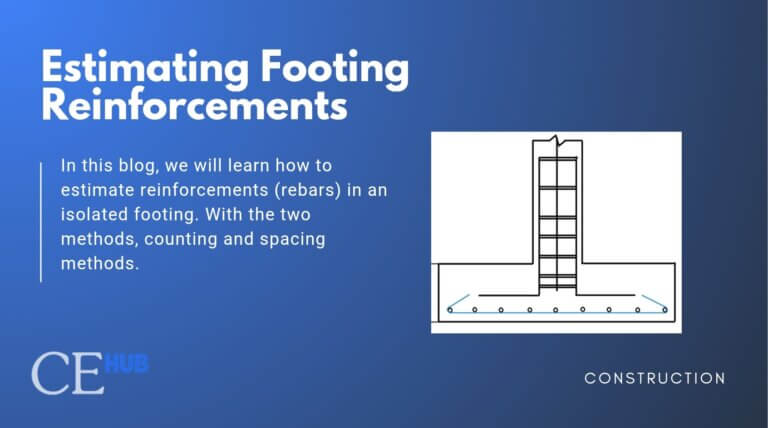 Estimating Footing Reinforcements

In this blog, we will learn how to estimate reinforcements (rebars) in an isolated footing. With the two methods, counting and spacing methods.

CE HUB

CONSTRUCTION